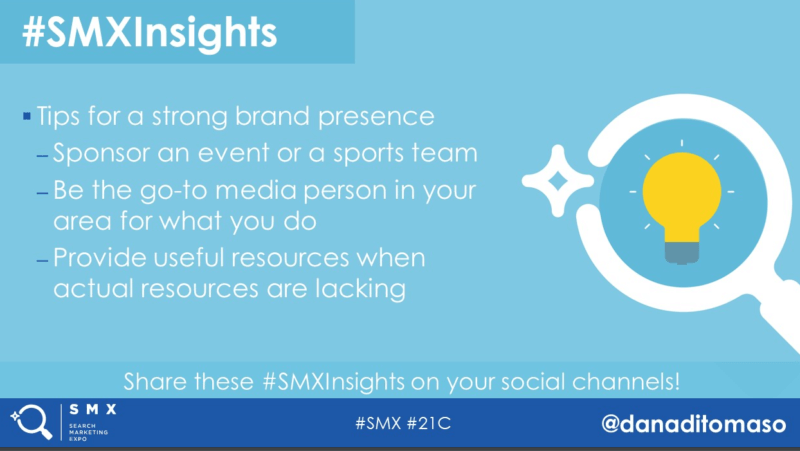 #SMXInsights

▪ Tips for a strong brand presence
– Sponsor an event or a sports team
– Be the go-to media person in your area for what you do
– Provide useful resources when actual resources are lacking

Share these #SMXInsights on your social channels!

SMX SEARCH MARKETING EXPO

#SMX #21C

@danaditomaso